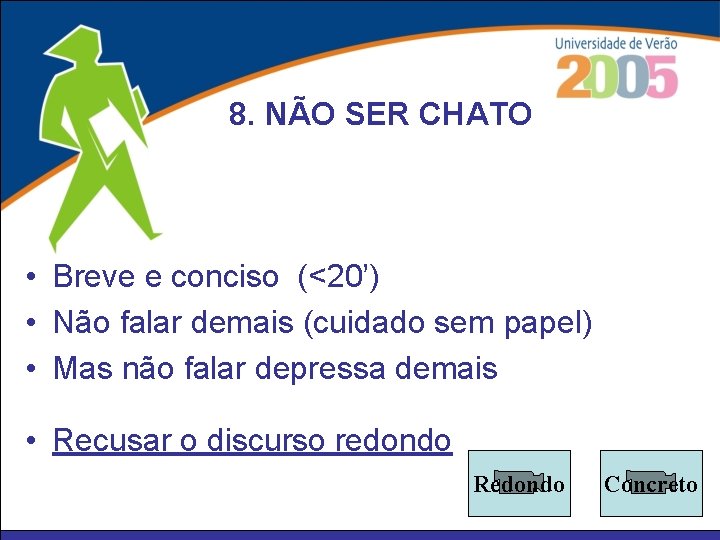 Universidade de Verão
2005

8. NÃO SER CHATO

• Breve e conciso (<20')
• Não falar demais (cuidado sem papel)
• Mas não falar depressa demais

• Recusar o discurso redondo

Redondo

Concreto